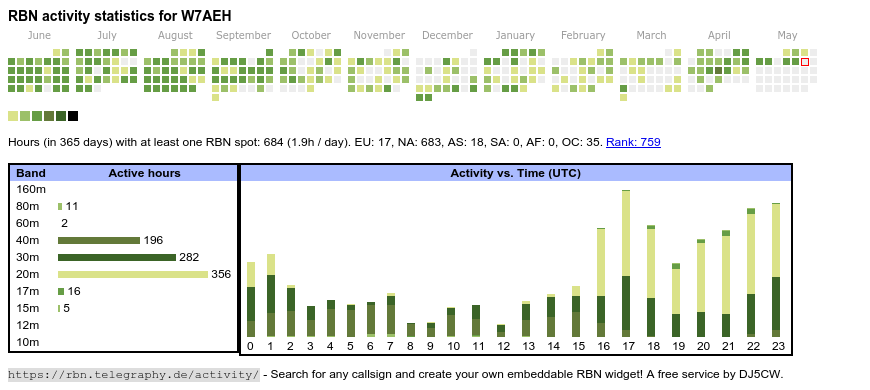 RBN activity statistics for W7AEH

June July August September October November December January February March April May

Hours (in 365 days) with at least one RBN spot: 684 (1.9h / day). EU: 17, NA: 683, AS: 18, SA: 0, AF: 0, OC: 35. Rank: 759

| Band | Active hours |
|---|---|
| 160m | |
| 80m | 11 |
| 60m | 2 |
| 40m | 196 |
| 30m | 282 |
| 20m | 356 |
| 17m | 16 |
| 15m | 5 |
| 12m | |
| 10m | |

Activity vs. Time (UTC)

0 1 2 3 4 5 6 7 8 9 10 11 12 13 14 15 16 17 18 19 20 21 22 23

https://rbn.telegraphy.de/activity/ - Search for any callsign and create your own embeddable RBN widget! A free service by DJ5CW.